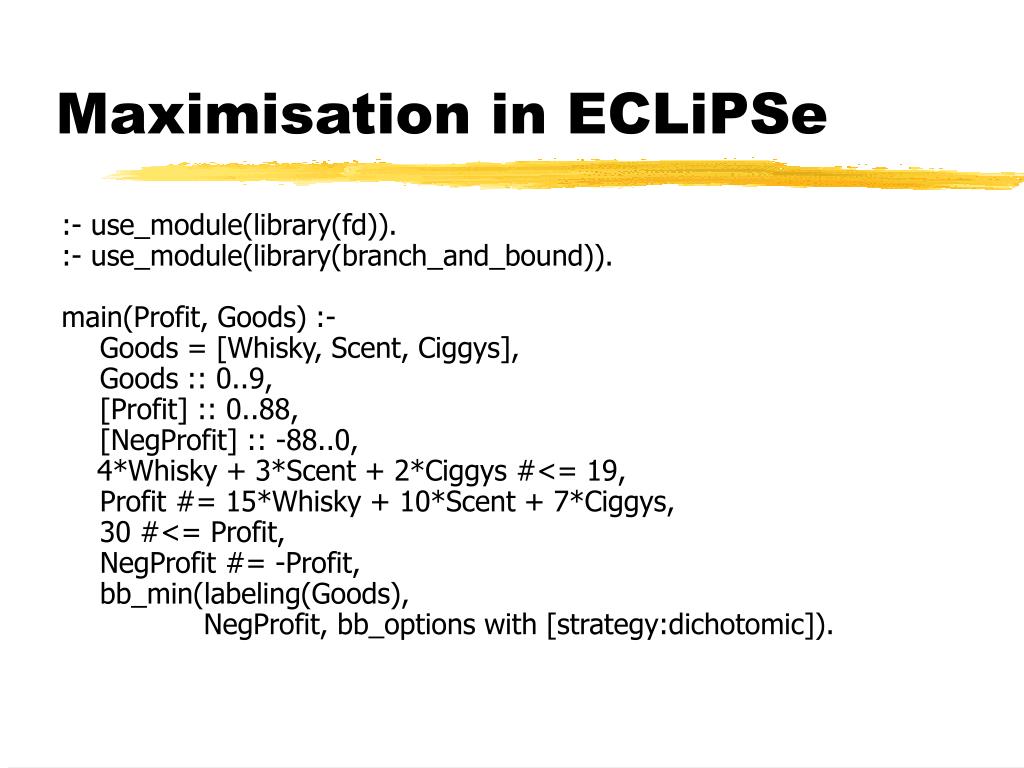 Maximisation in ECLiPSe

:- use_module(library(fd)).
:- use_module(library(branch_and_bound)).

main(Profit, Goods) :-
Goods = [Whisky, Scent, Ciggys],
Goods :: 0..9,
[Profit] :: 0..88,
[NegProfit] :: -88..0,
4*Whisky + 3*Scent + 2*Ciggys #<= 19,
Profit #= 15*Whisky + 10*Scent + 7*Ciggys,
30 #<= Profit,
NegProfit #= -Profit,
bb_min(labeling(Goods),
NegProfit, bb_options with [strategy:dichotomic]).